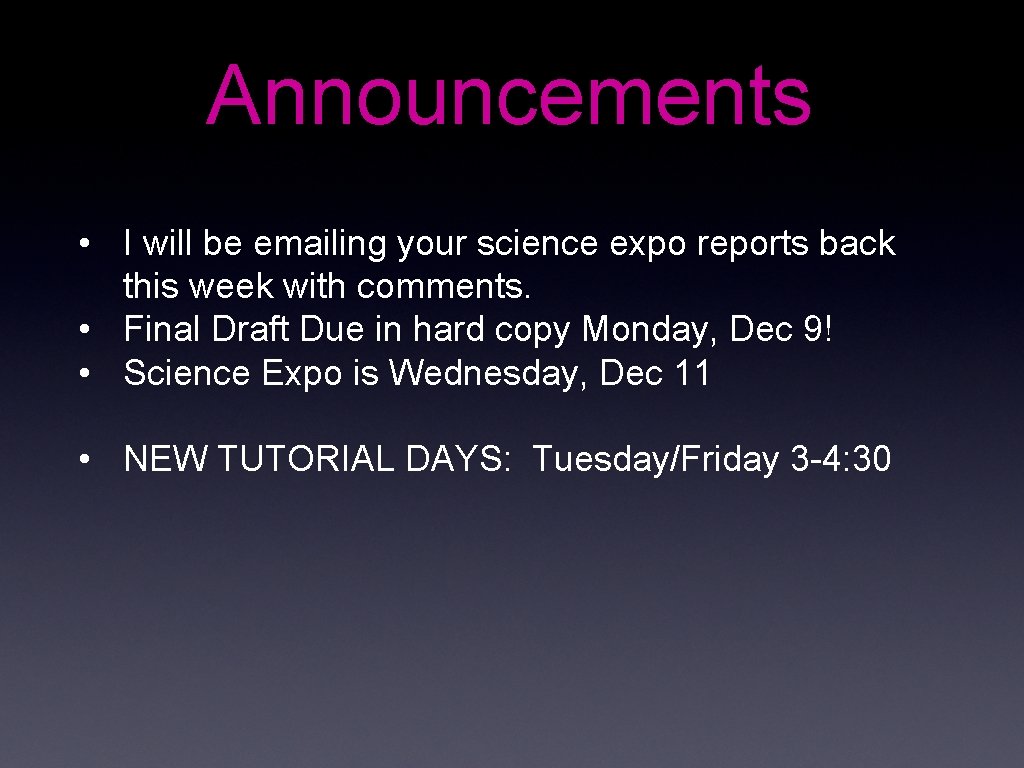 Announcements

• I will be emailing your science expo reports back this week with comments.
• Final Draft Due in hard copy Monday, Dec 9!
• Science Expo is Wednesday, Dec 11

• NEW TUTORIAL DAYS: Tuesday/Friday 3-4: 30